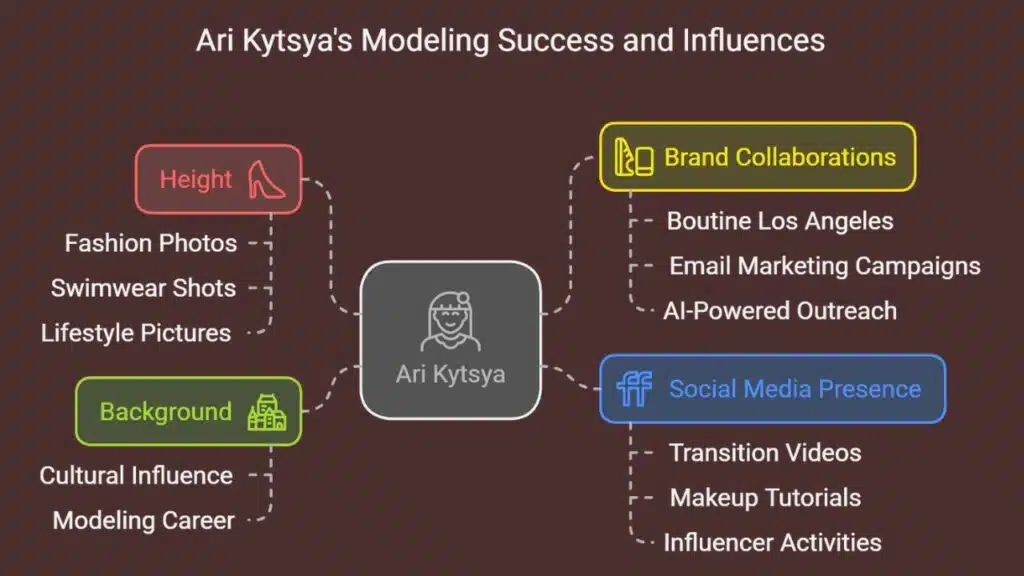 Ari Kytsya's Modeling Success and Influences

Height

Fashion Photos

Swimwear Shots

Lifestyle Pictures

Background

Cultural Influence

Modeling Career

Ari Kytsya

Brand Collaborations

Boutine Los Angeles

Email Marketing Campaigns

AI-Powered Outreach

Social Media Presence

Transition Videos

Makeup Tutorials

Influencer Activities